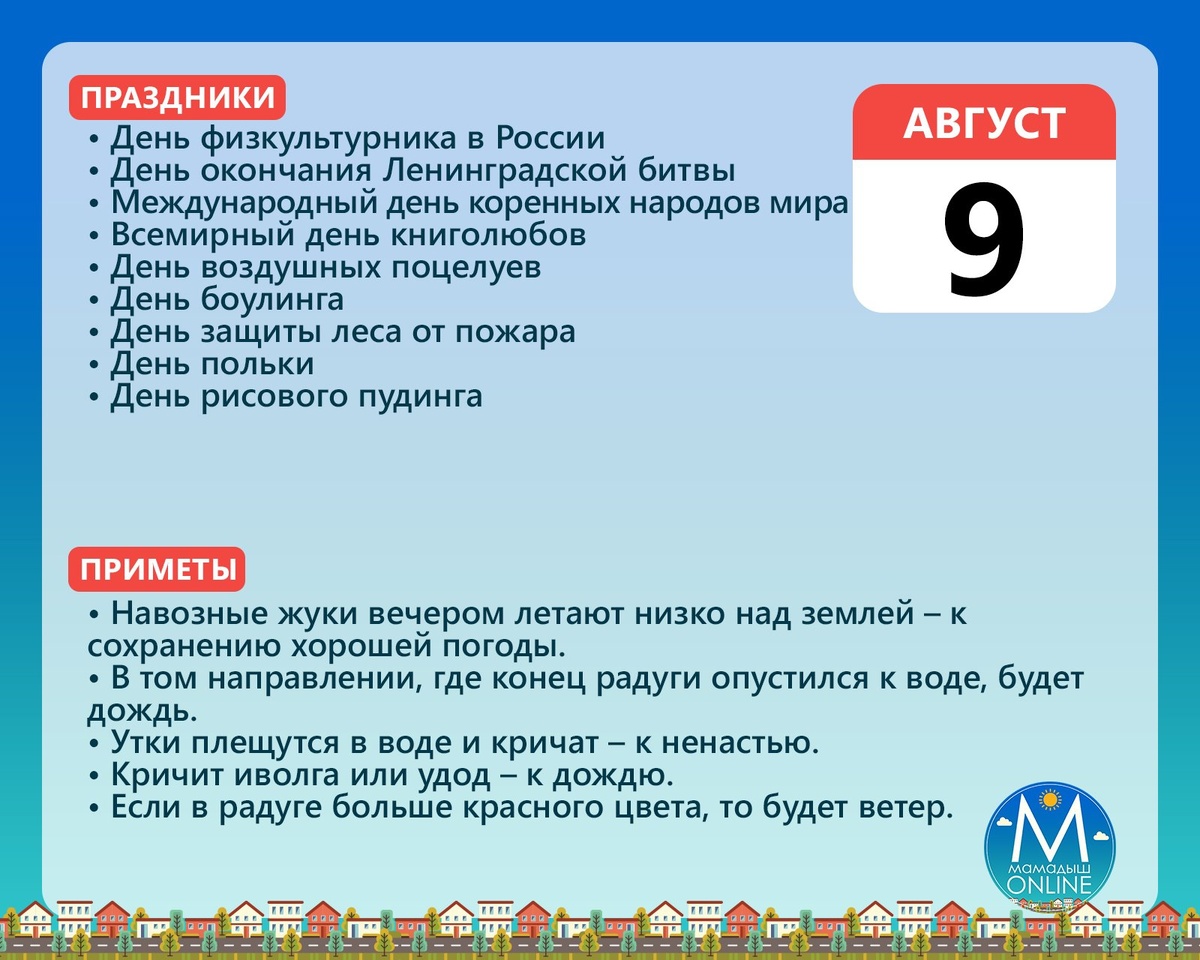 ПРАЗДНИКИ

• День физкультурника в России
• День окончания Ленинградской битвы
• Международный день коренных народов мира
• Всемирный день книголюбов
• День воздушных поцелуев
• День боулинга
• День защиты леса от пожара
• День польки
• День рисового пудинга

АВГУСТ
9

ПРИМЕТЫ

• Навозные жуки вечером летают низко над землей – к сохранению хорошей погоды.
• В том направлении, где конец радуги опустился к воде, будет дождь.
• Утки плещутся в воде и кричат – к ненастью.
• Кричит иволга или удод – к дождю.
• Если в радуге больше красного цвета, то будет ветер.

М
МАМАДЫШ
ONLINE